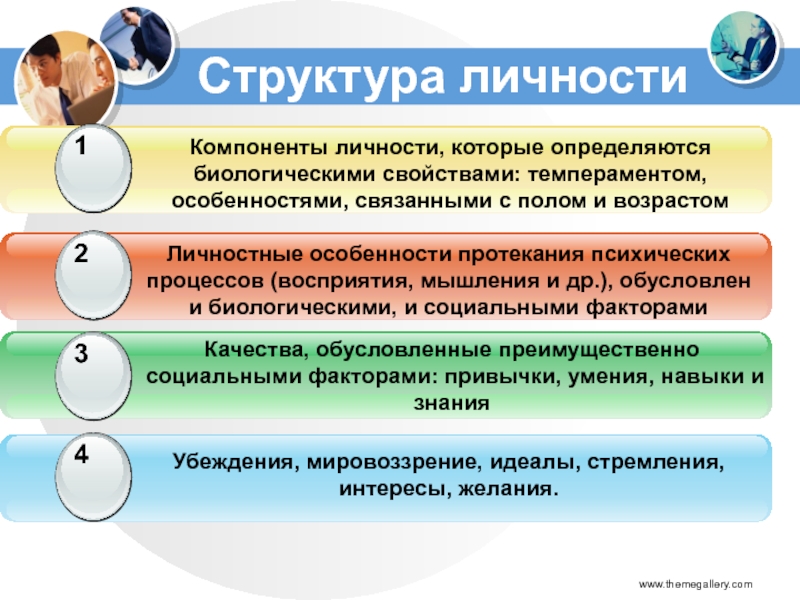 Структура личности

1

Компоненты личности, которые определяются биологическими свойствами: темпераментом, особенностями, связанными с полом и возрастом

2

Личностные особенности протекания психических процессов (восприятия, мышления и др.), обусловлен и биологическими, и социальными факторами

3

Качества, обусловленные преимущественно социальными факторами: привычки, умения, навыки и знания

4

Убеждения, мировоззрение, идеалы, стремления, интересы, желания.

www.themegallery.com